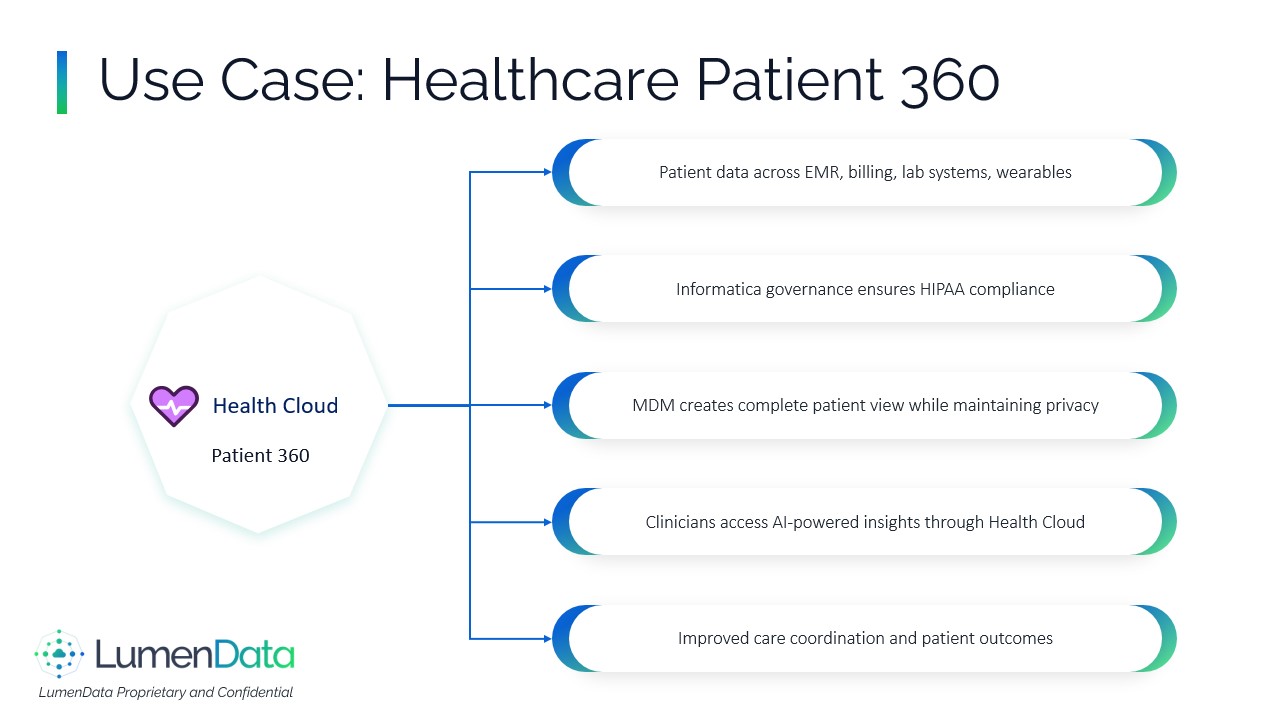 Use Case: Healthcare Patient 360

Health Cloud

Patient 360

Patient data across EMR, billing, lab systems, wearables

Informatica governance ensures HIPAA compliance

MDM creates complete patient view while maintaining privacy

Clinicians access AI-powered insights through Health Cloud

Improved care coordination and patient outcomes

LumenData

LumenData Proprietary and Confidential